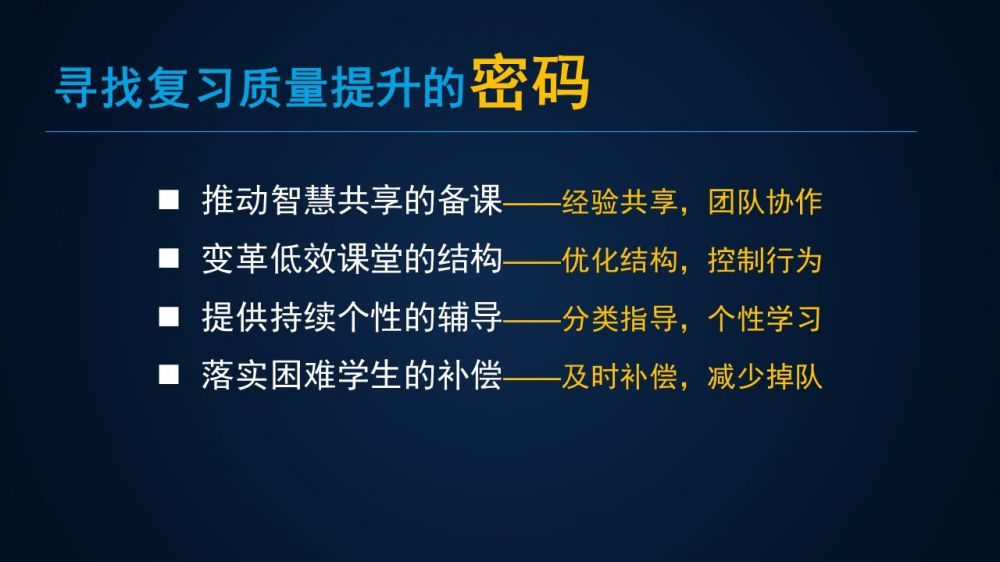 寻找复习质量提升的密码

■ 推动智慧共享的备课——经验共享，团队协作
■ 变革低效课堂的结构——优化结构，控制行为
■ 提供持续个性的辅导——分类指导，个性学习
■ 落实困难学生的补偿——及时补偿，减少掉队